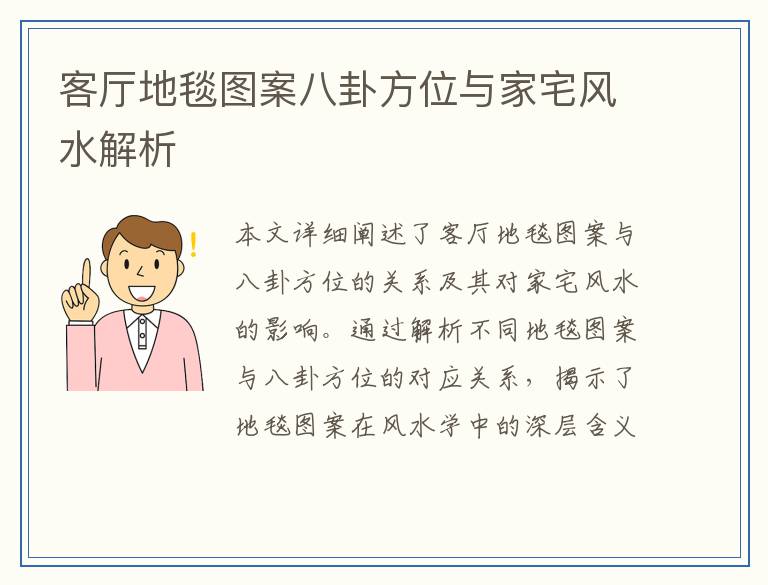 客厅地毯图案八卦方位与家宅风水解析

本文详细阐述了客厅地毯图案与八卦方位的关系及其对家宅风水的影响。通过解析不同地毯图案与八卦方位的对应关系，揭示了地毯图案在风水学中的深层含义